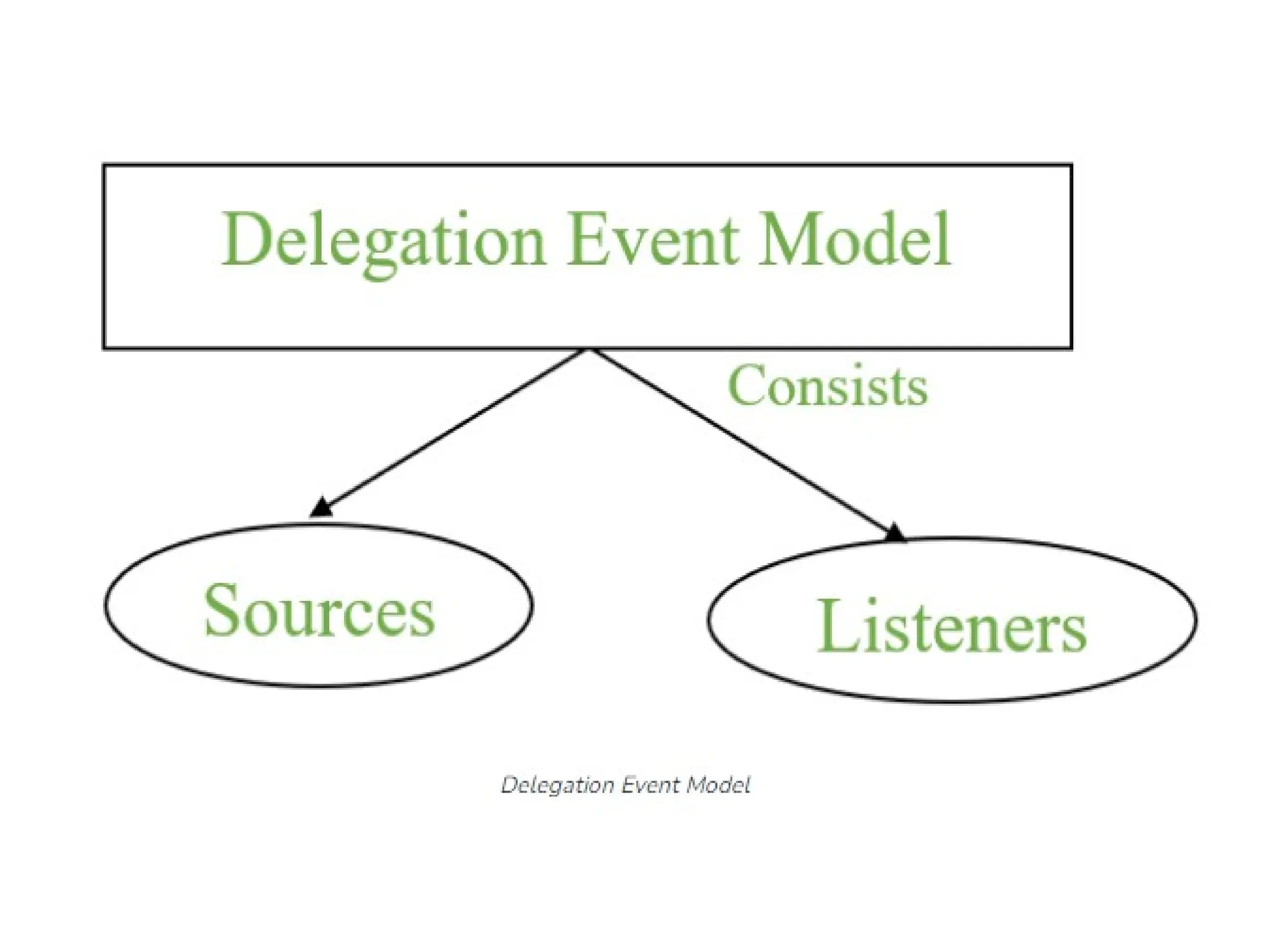 Delegation Event Model

Consists

Sources

Listeners

Delegation Event Model